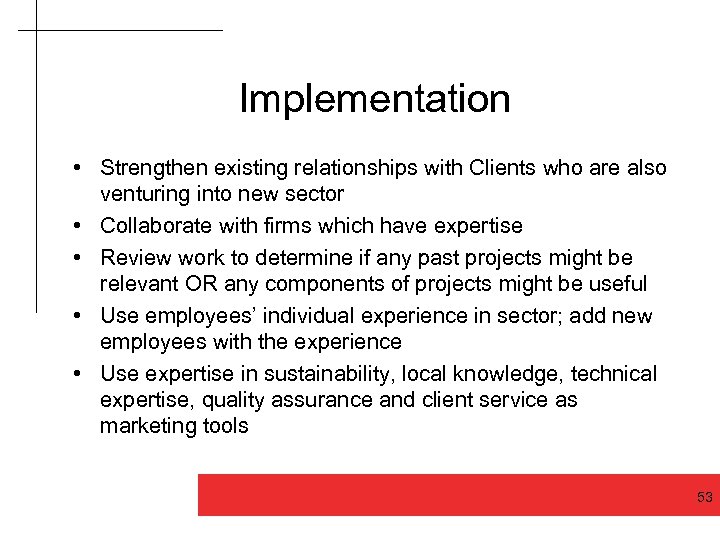 Implementation

• Strengthen existing relationships with Clients who are also venturing into new sector
• Collaborate with firms which have expertise
• Review work to determine if any past projects might be relevant OR any components of projects might be useful
• Use employees' individual experience in sector; add new employees with the experience
• Use expertise in sustainability, local knowledge, technical expertise, quality assurance and client service as marketing tools

53